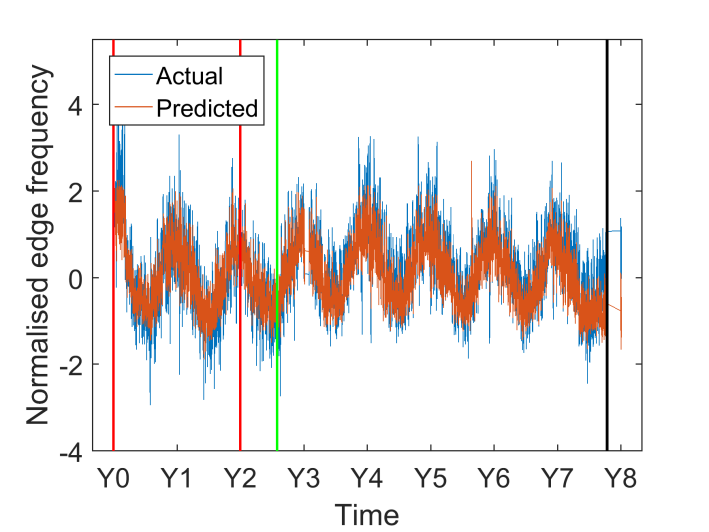 Actual
Predicted

Normalised edge frequency

4
2
0
-2
-4

Y0 Y1 Y2 Y3 Y4 Y5 Y6 Y7 Y8

Time